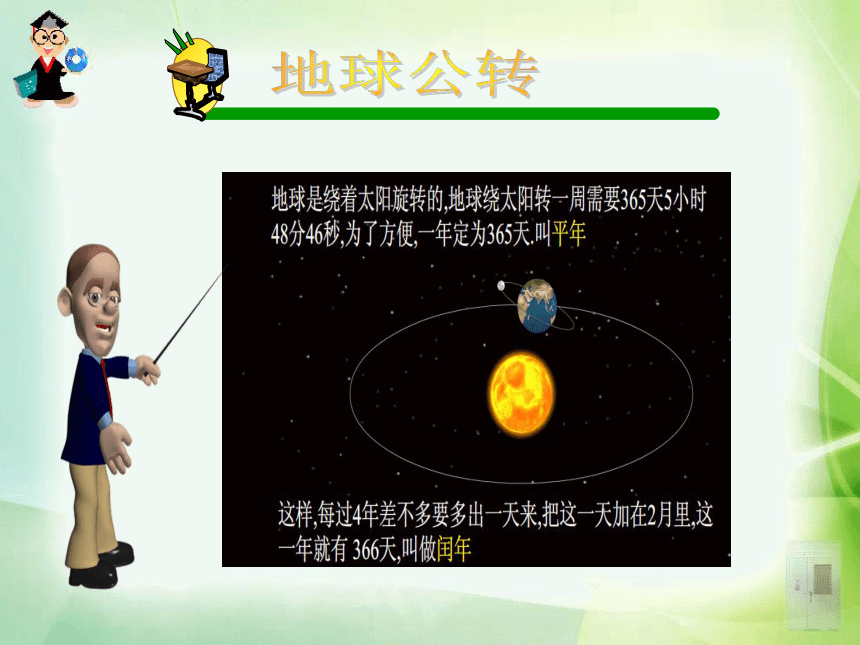 地球公转

地球是绕着太阳旋转的,地球绕太阳转一周需要365天5小时48分46秒,为了方便,一年定为365天.叫平年

这样,每过4年差不多要多出一天来,把这一天加在2月里,这一年就有 366天,叫做闰年